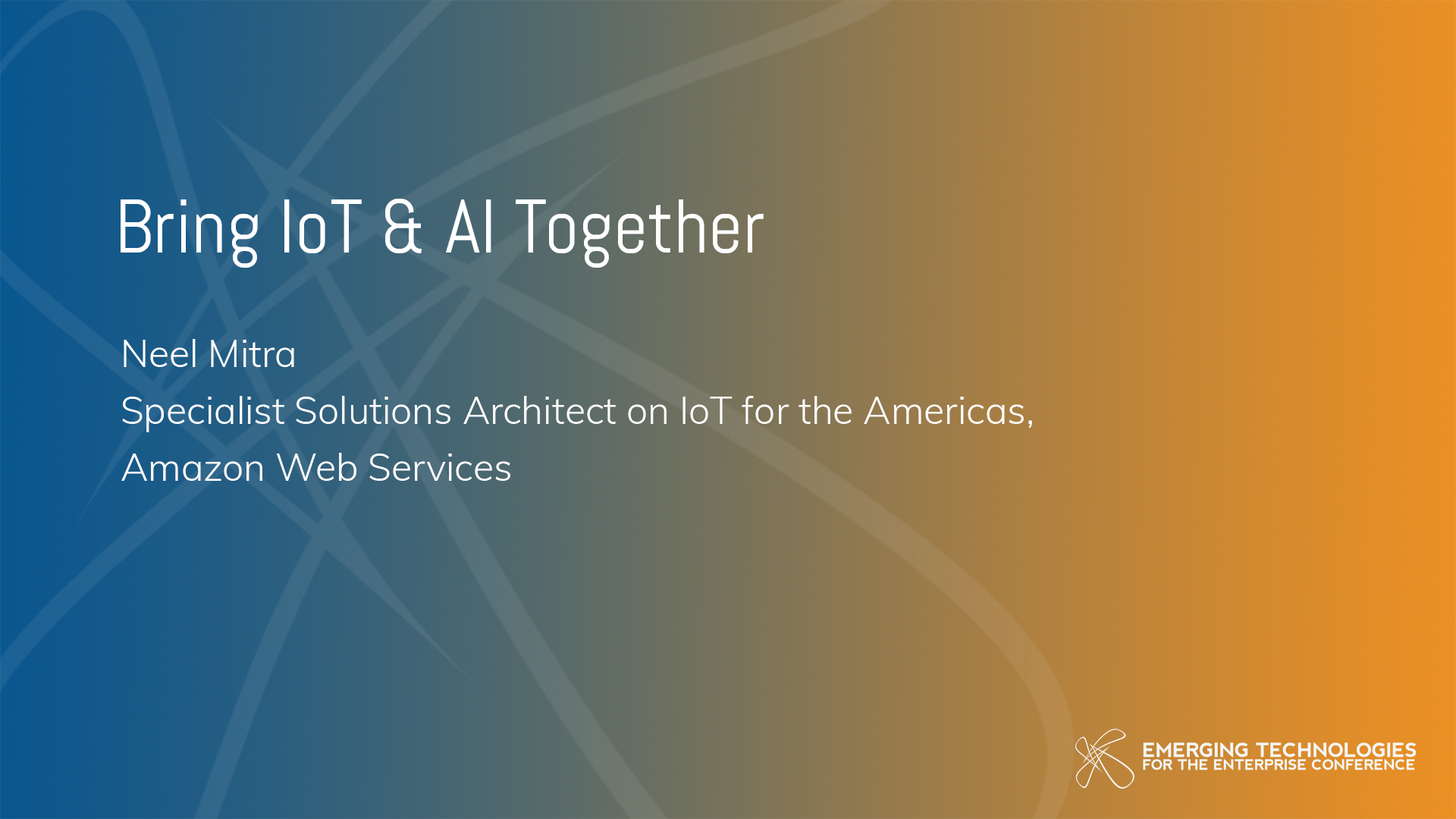 Bring IoT & AI Together

Neel Mitra
Specialist Solutions Architect on IoT for the Americas,
Amazon Web Services

EMERGING TECHNOLOGIES
FOR THE ENTERPRISE CONFERENCE